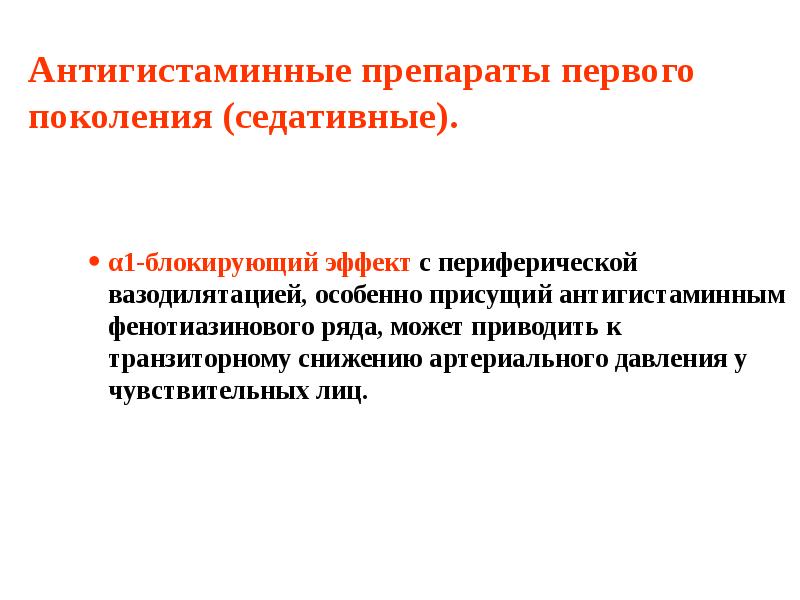 Антигистаминные препараты первого поколения (седативные).

• α1-блокирующий эффект с периферической вазодилятацией, особенно присущий антигистаминным фенотиазинового ряда, может приводить к транзиторному снижению артериального давления у чувствительных лиц.